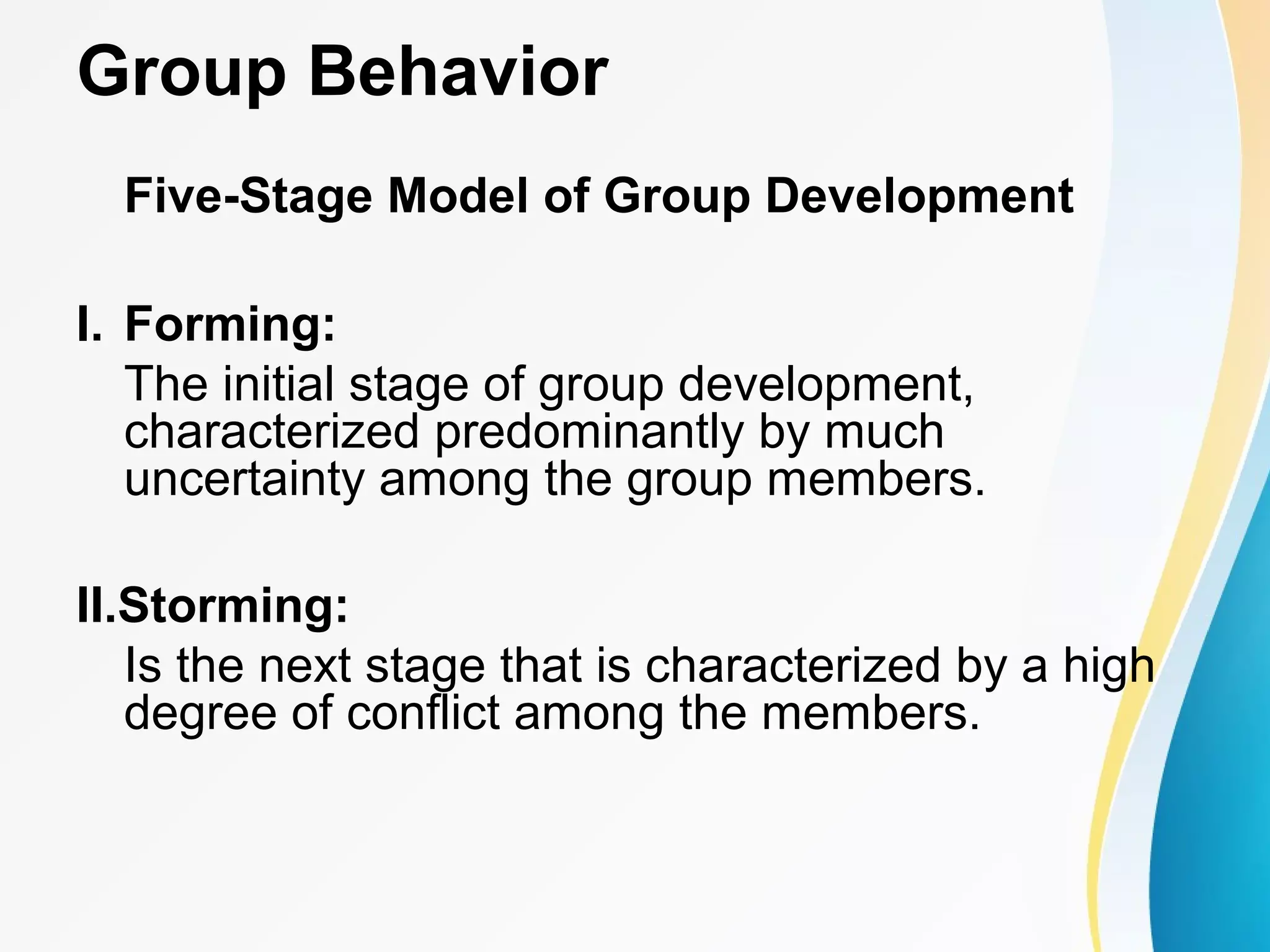 Group Behavior

Five-Stage Model of Group Development

I. Forming:
The initial stage of group development, characterized predominantly by much uncertainty among the group members.

II.Storming:
Is the next stage that is characterized by a high degree of conflict among the members.